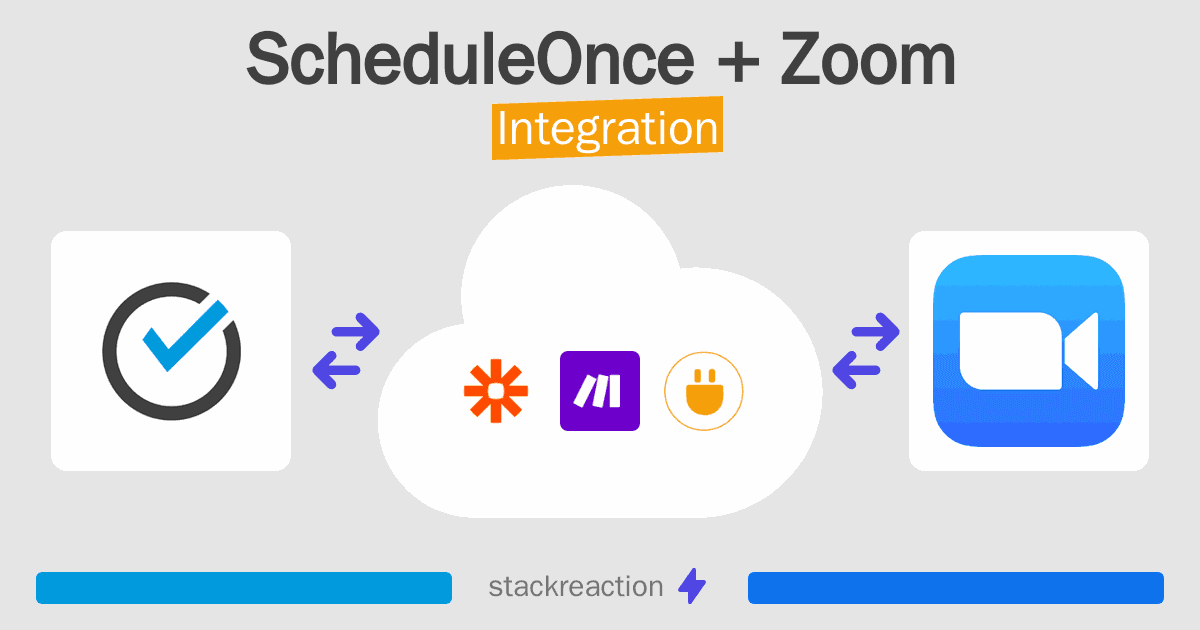 ScheduleOnce + Zoom
Integration

stackreaction